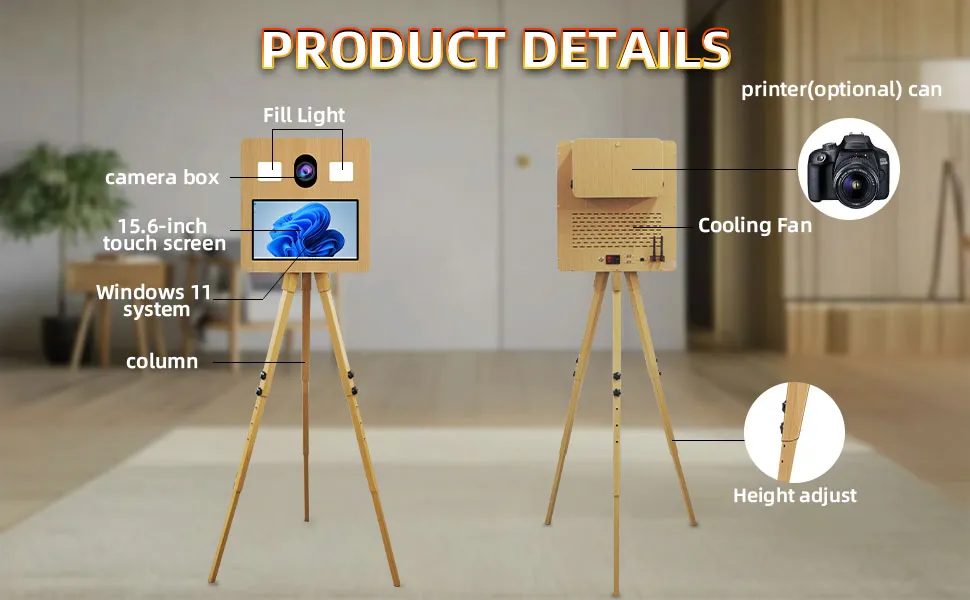 PRODUCT DETAILS

Fill Light

camera box

15.6-inch touch screen

Windows 11 system

column

printer(optional) can

Cooling Fan

Height adjust